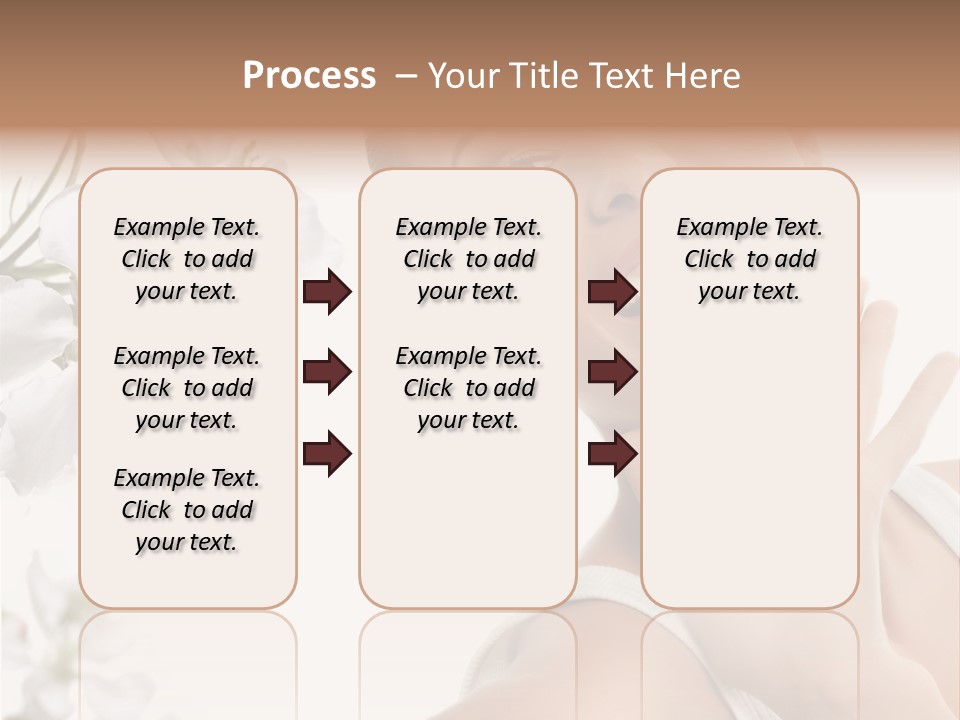 Process – Your Title Text Here

Example Text. Click to add your text.

Example Text. Click to add your text.

Example Text. Click to add your text.

Example Text. Click to add your text.

Example Text. Click to add your text.

Example Text. Click to add your text.